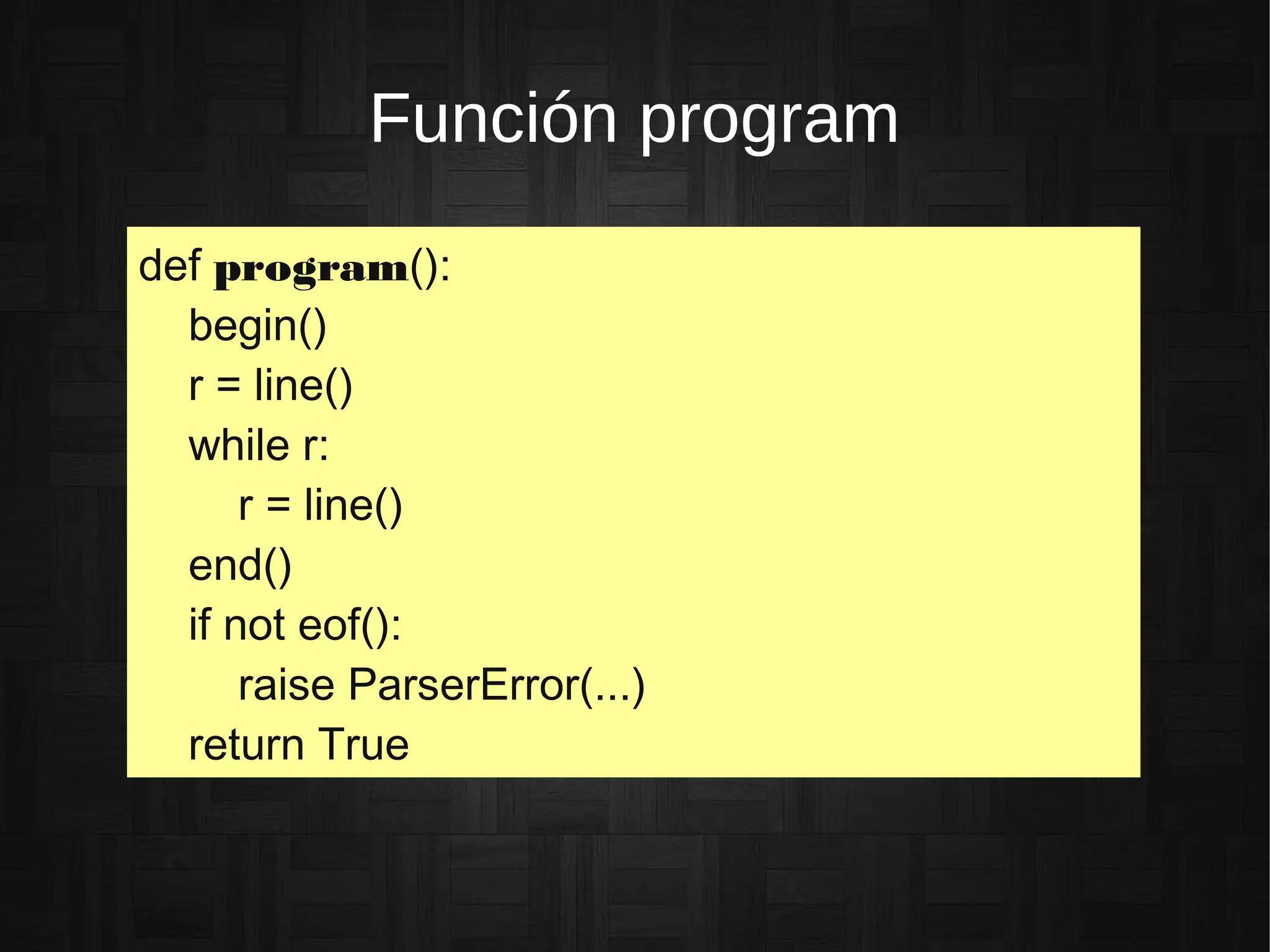 Función program

def program():
    begin()
    r = line()
    while r:
        r = line()
    end()
    if not eof():
        raise ParserError(...)
    return True